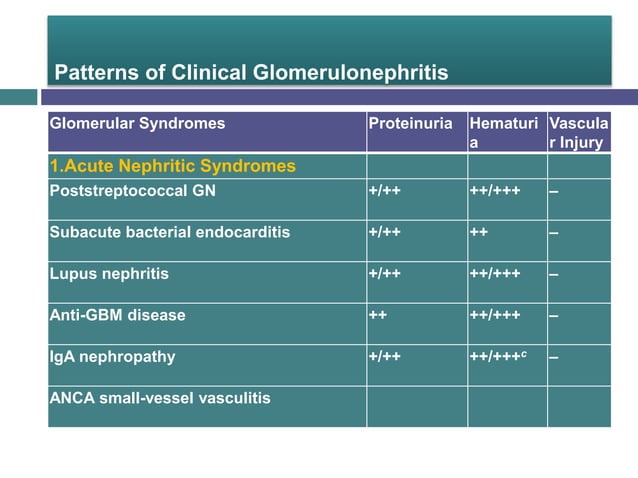 Patterns of Clinical Glomerulonephritis

| Glomerular Syndromes | Proteinuria | Hematuria | Vascular Injury |
|---|---|---|---|
| 1.Acute Nephritic Syndromes | | | |
| Poststreptococcal GN | +/++ | ++/+++ | – |
| Subacute bacterial endocarditis | +/++ | ++ | – |
| Lupus nephritis | +/++ | ++/+++ | – |
| Anti-GBM disease | ++ | ++/+++ | – |
| IgA nephropathy | +/++ | ++/+++$^c$ | – |
| ANCA small-vessel vasculitis | | | |